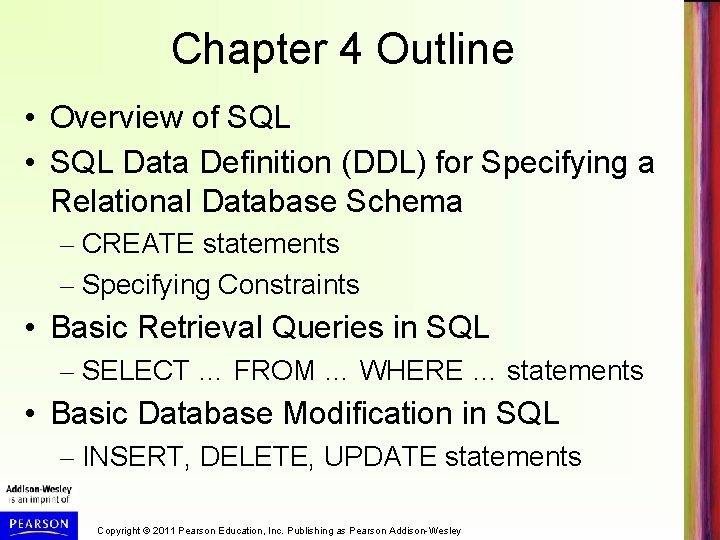 Chapter 4 Outline

• Overview of SQL
• SQL Data Definition (DDL) for Specifying a Relational Database Schema
– CREATE statements
– Specifying Constraints
• Basic Retrieval Queries in SQL
– SELECT … FROM … WHERE … statements
• Basic Database Modification in SQL
– INSERT, DELETE, UPDATE statements

Addison-Wesley is an imprint of
PEARSON

Copyright © 2011 Pearson Education, Inc. Publishing as Pearson Addison-Wesley